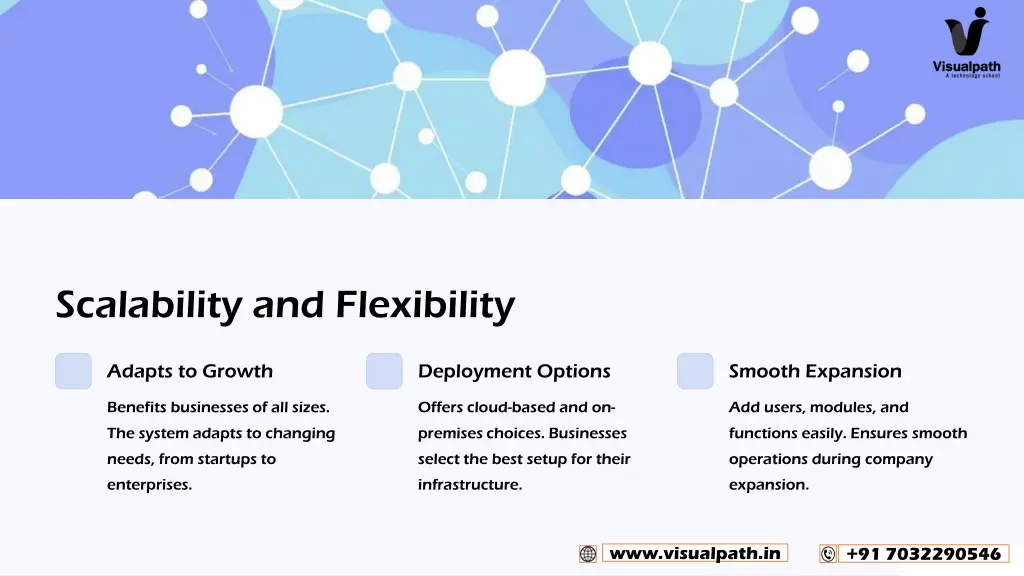 Visualpath
A technology school

Scalability and Flexibility

Adapts to Growth

Benefits businesses of all sizes. The system adapts to changing needs, from startups to enterprises.

Deployment Options

Offers cloud-based and on-premises choices. Businesses select the best setup for their infrastructure.

Smooth Expansion

Add users, modules, and functions easily. Ensures smooth operations during company expansion.

www.visualpath.in

+91 7032290546